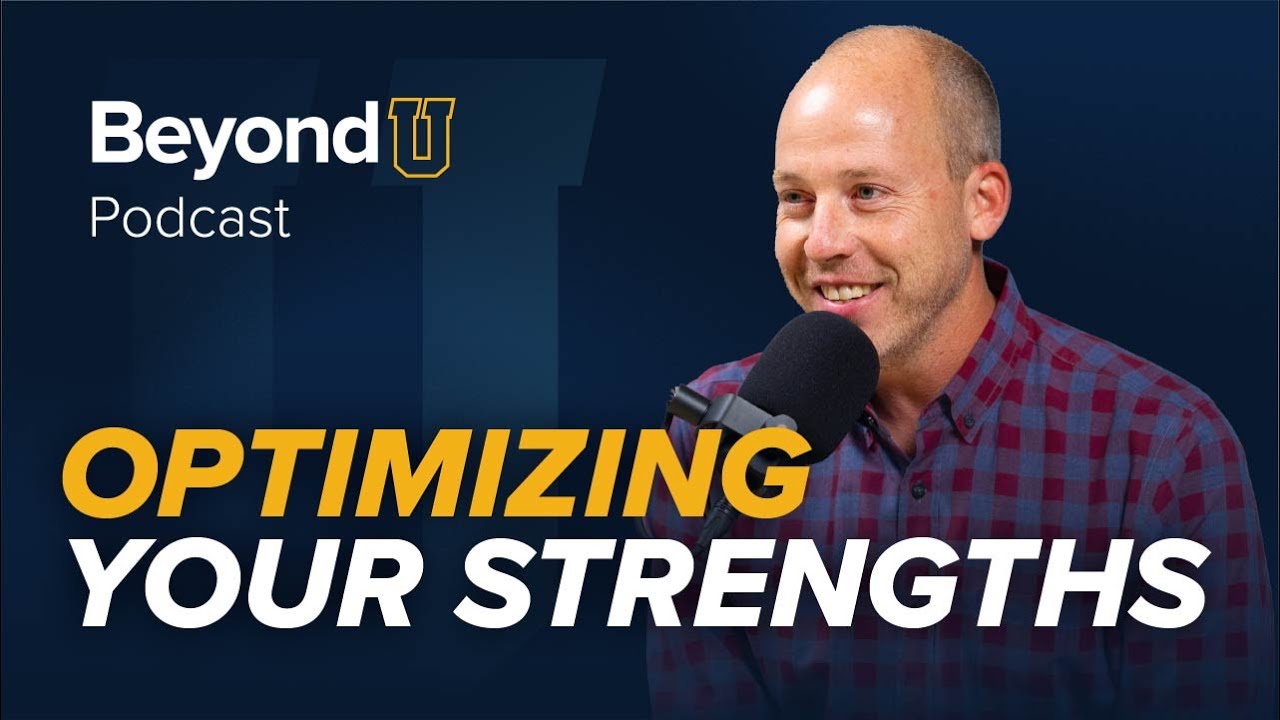 Beyond U
Podcast

OPTIMIZING
YOUR STRENGTHS